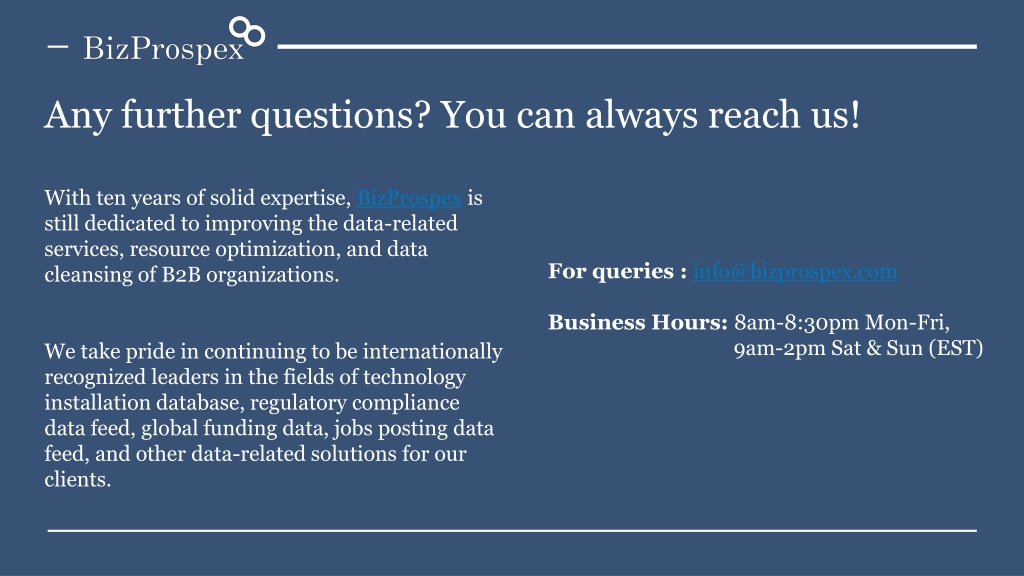 BizProspex

Any further questions? You can always reach us!

With ten years of solid expertise, BizProspex is still dedicated to improving the data-related services, resource optimization, and data cleansing of B2B organizations.

We take pride in continuing to be internationally recognized leaders in the fields of technology installation database, regulatory compliance data feed, global funding data, jobs posting data feed, and other data-related solutions for our clients.

For queries : info@bizprospex.com

Business Hours: 8am-8:30pm Mon-Fri,
9am-2pm Sat & Sun (EST)